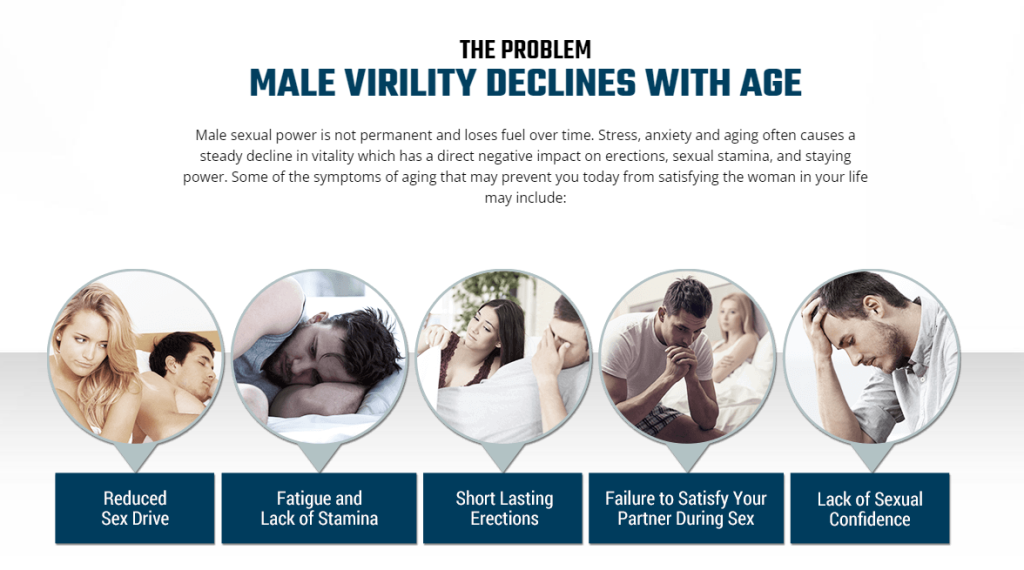 THE PROBLEM
MALE VIRILITY DECLINES WITH AGE

Male sexual power is not permanent and loses fuel over time. Stress, anxiety and aging often causes a steady decline in vitality which has a direct negative impact on erections, sexual stamina, and staying power. Some of the symptoms of aging that may prevent you today from satisfying the woman in your life may include:

Reduced Sex Drive

Fatigue and Lack of Stamina

Short Lasting Erections

Failure to Satisfy Your Partner During Sex

Lack of Sexual Confidence